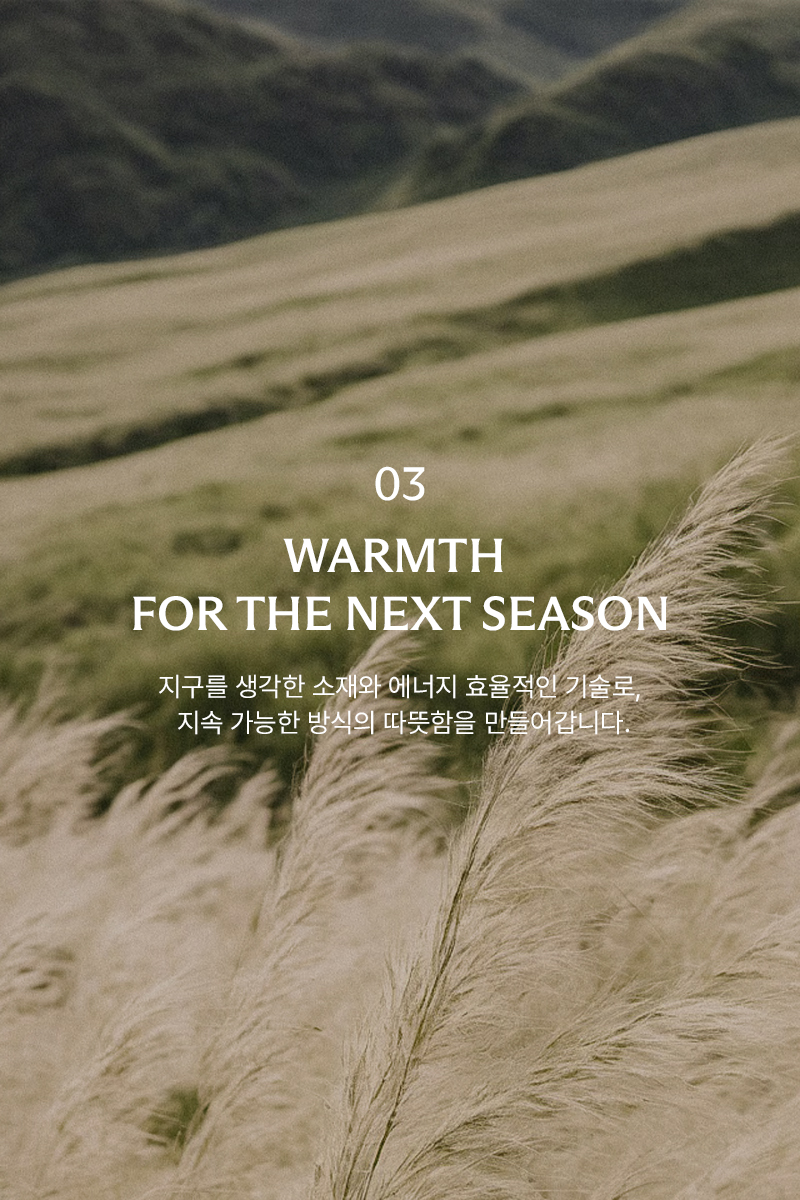 03

WARMTH
FOR THE NEXT SEASON

지구를 생각한 소재와 에너지 효율적인 기술로,
지속 가능한 방식의 따뜻함을 만들어갑니다.